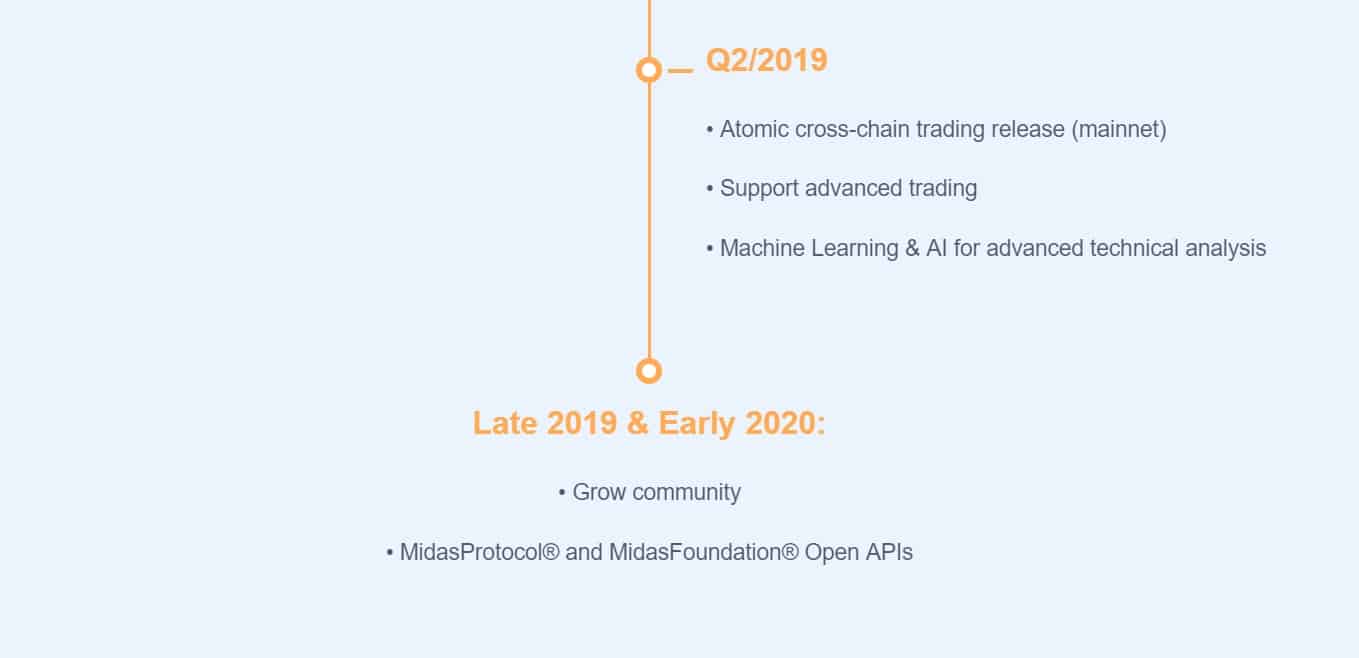 Q2/2019

• Atomic cross-chain trading release (mainnet)

• Support advanced trading

• Machine Learning & AI for advanced technical analysis

Late 2019 & Early 2020:

• Grow community

• MidasProtocol® and MidasFoundation® Open APIs